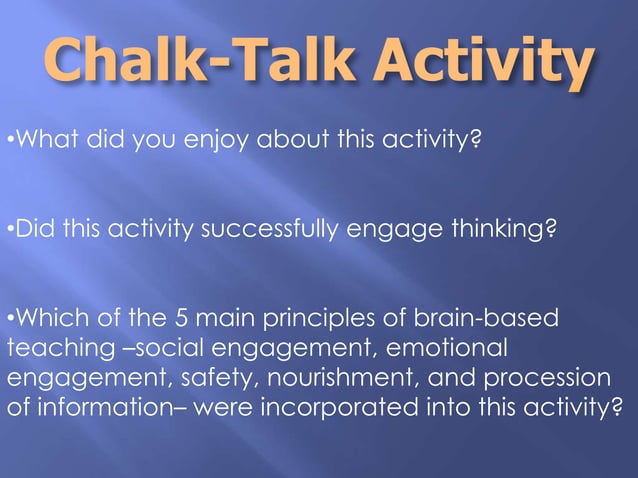 Chalk-Talk Activity

•What did you enjoy about this activity?

•Did this activity successfully engage thinking?

•Which of the 5 main principles of brain-based teaching –social engagement, emotional engagement, safety, nourishment, and procession of information– were incorporated into this activity?